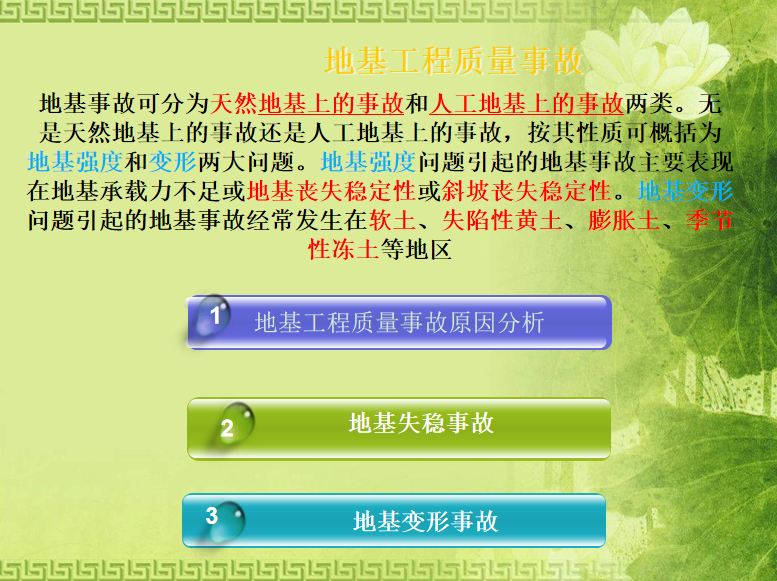 地基工程质量事故

地基事故可分为天然地基上的事故和人工地基上的事故两类。无是天然地基上的事故还是人工地基上的事故，按其性质可概括为地基强度和变形两大问题。地基强度问题引起的地基事故主要表现在地基承载力不足或地基丧失稳定性或斜坡丧失稳定性。地基变形问题引起的地基事故经常发生在软土、失陷性黄土、膨胀土、季节性冻土等地区

1 地基工程质量事故原因分析

2 地基失稳事故

3 地基变形事故